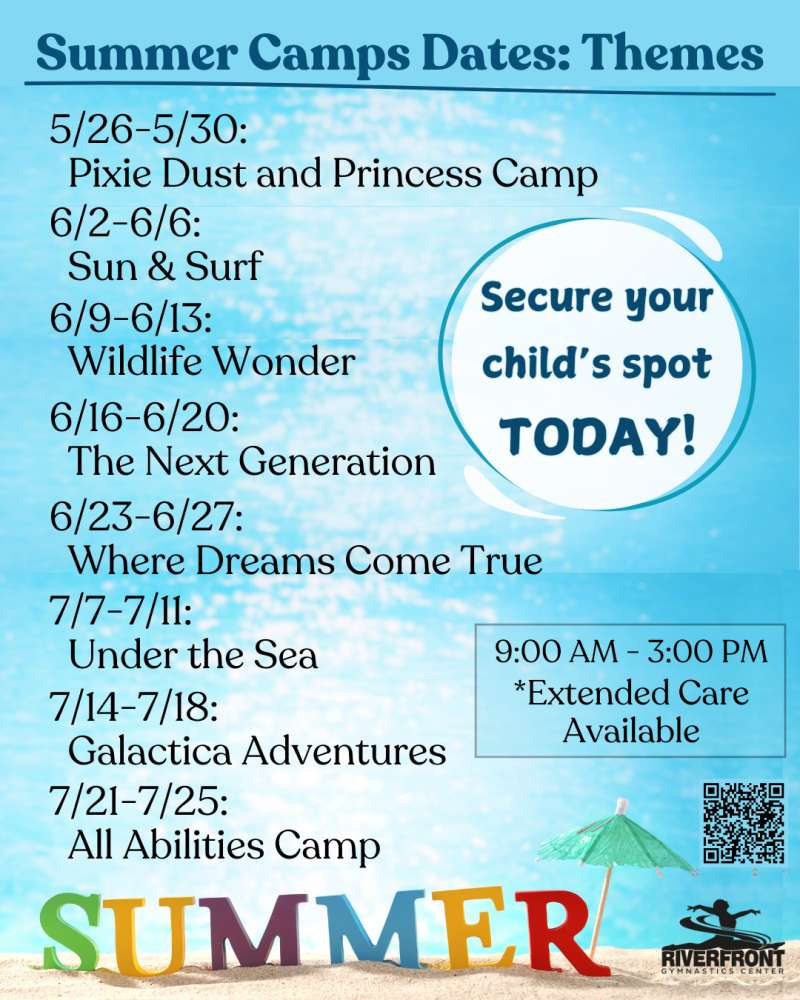 Summer Camps Dates: Themes

5/26-5/30:
Pixie Dust and Princess Camp

6/2-6/6:
Sun & Surf

6/9-6/13:
Wildlife Wonder

6/16-6/20:
The Next Generation

6/23-6/27:
Where Dreams Come True

7/7-7/11:
Under the Sea

7/14-7/18:
Galactica Adventures

7/21-7/25:
All Abilities Camp

Secure your child's spot TODAY!

9:00 AM - 3:00 PM
*Extended Care Available

SUMMER

RIVERFRONT
GYMNASTICS CENTER